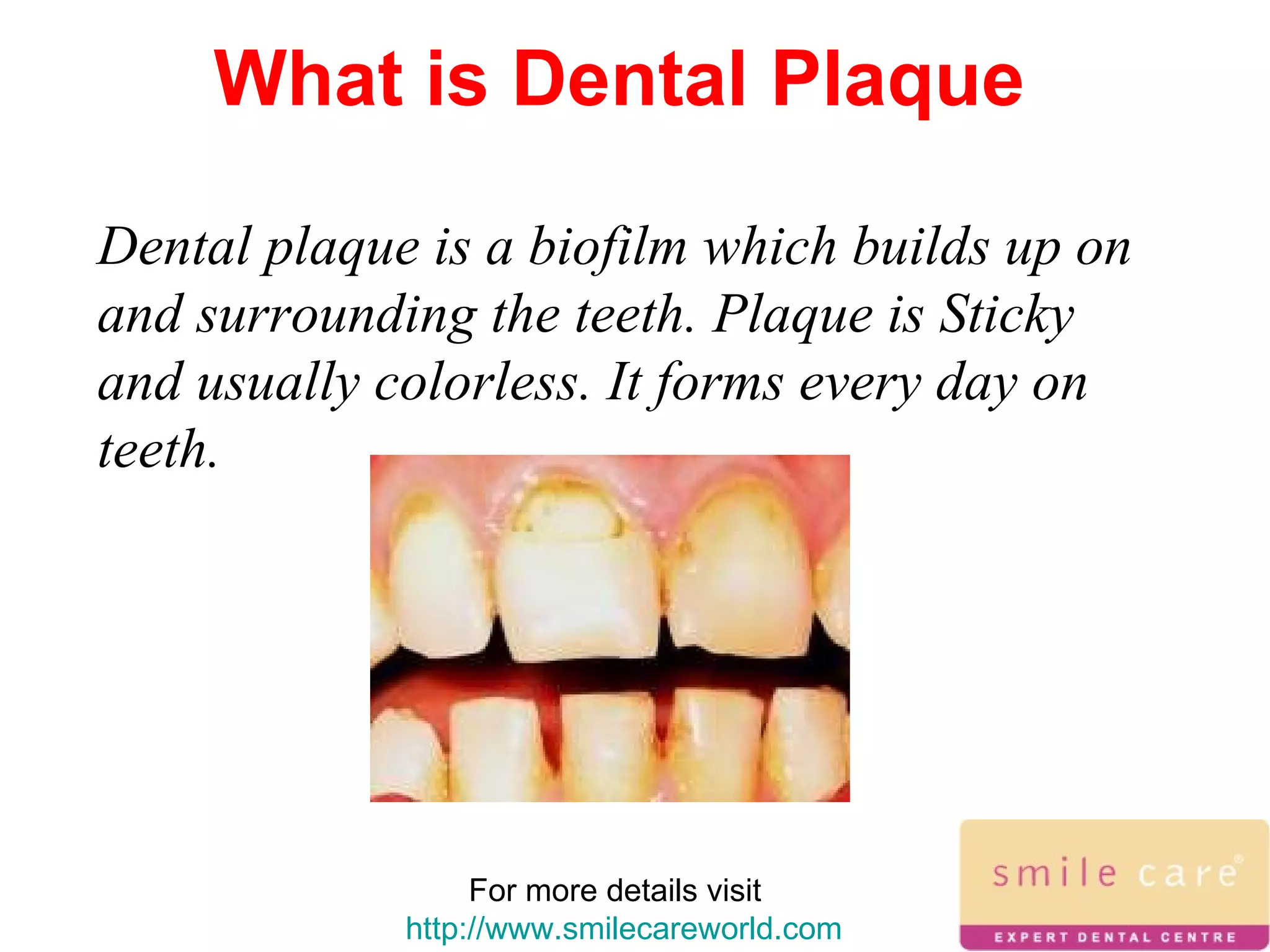 What is Dental Plaque

Dental plaque is a biofilm which builds up on and surrounding the teeth. Plaque is Sticky and usually colorless. It forms every day on teeth.

For more details visit
http://www.smilecareworld.com

smile care®
EXPERT DENTAL CENTRE